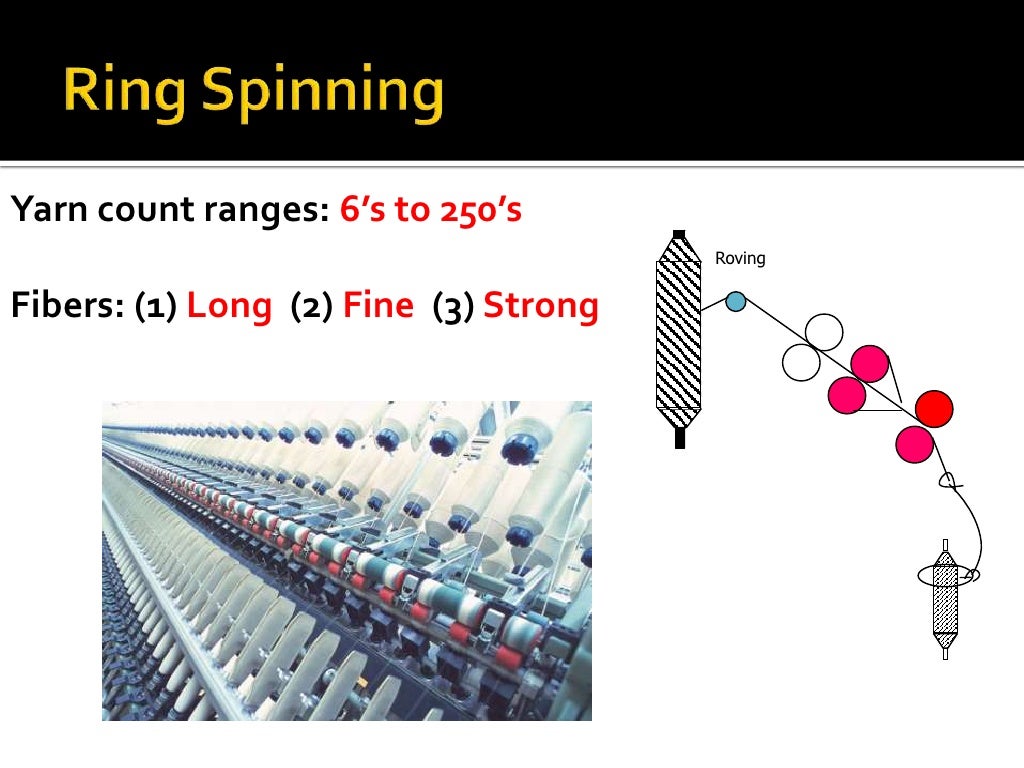 Ring Spinning

Yarn count ranges: 6's to 250's

Fibers: (1) Long (2) Fine (3) Strong

Roving